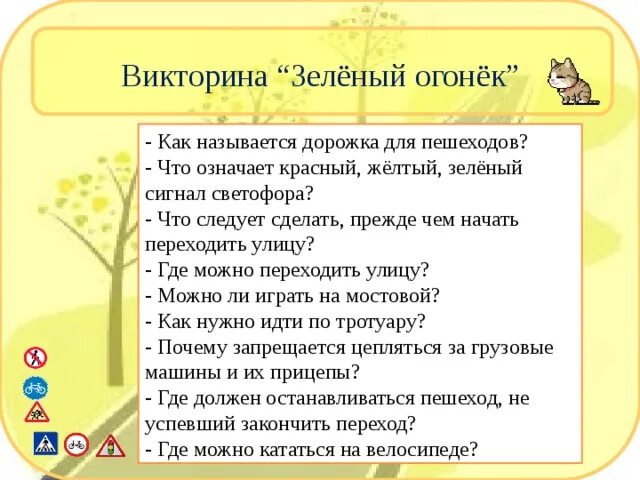 Викторина “Зелёный огонёк”

- Как называется дорожка для пешеходов?
- Что означает красный, жёлтый, зелёный сигнал светофора?
- Что следует сделать, прежде чем начать переходить улицу?
- Где можно переходить улицу?
- Можно ли играть на мостовой?
- Как нужно идти по тротуару?
- Почему запрещается цепляться за грузовые машины и их прицепы?
- Где должен останавливаться пешеход, не успевший закончить переход?
- Где можно кататься на велосипеде?